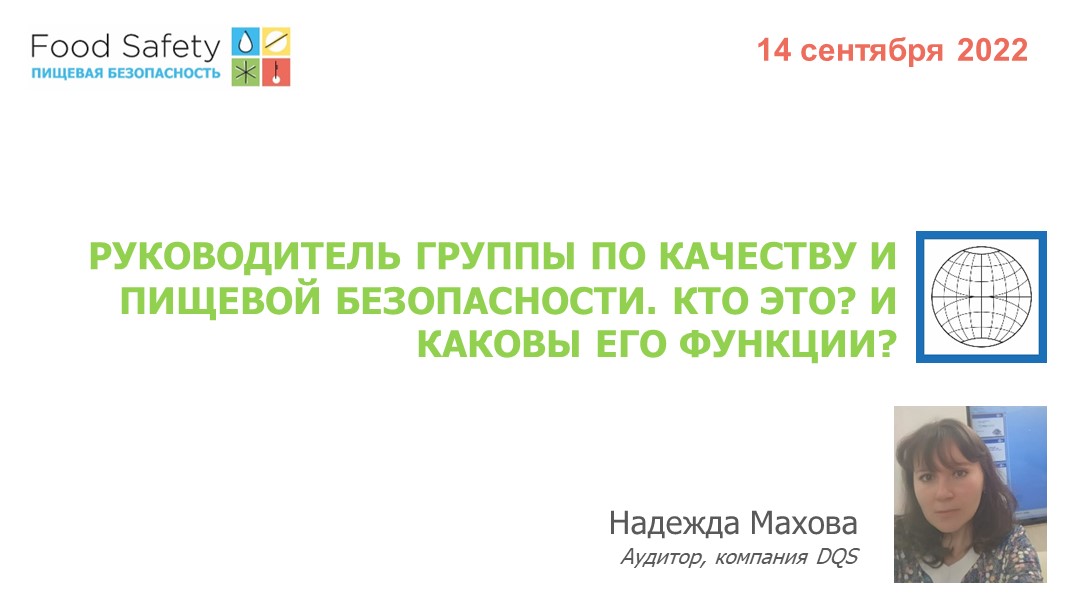 Food Safety
ПИЩЕВАЯ БЕЗОПАСНОСТЬ

14 сентября 2022

РУКОВОДИТЕЛЬ ГРУППЫ ПО КАЧЕСТВУ И ПИЩЕВОЙ БЕЗОПАСНОСТИ. КТО ЭТО? И КАКОВЫ ЕГО ФУНКЦИИ?

Надежда Махова
Аудитор, компания DQS